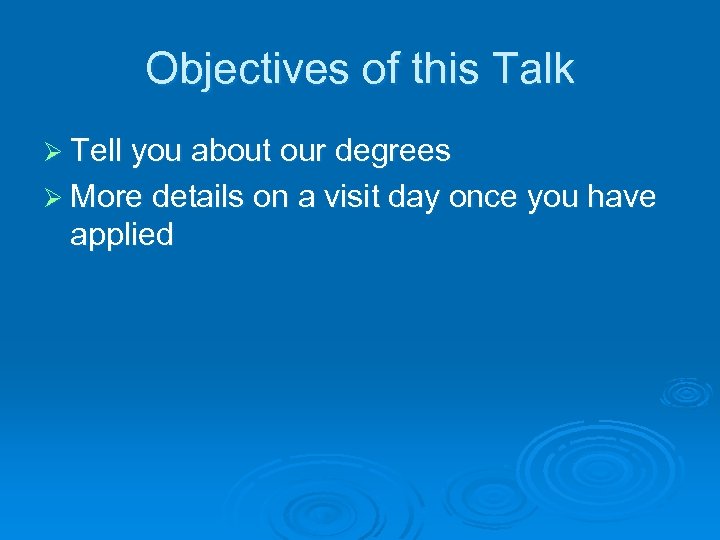 Objectives of this Talk

➢ Tell you about our degrees
➢ More details on a visit day once you have applied